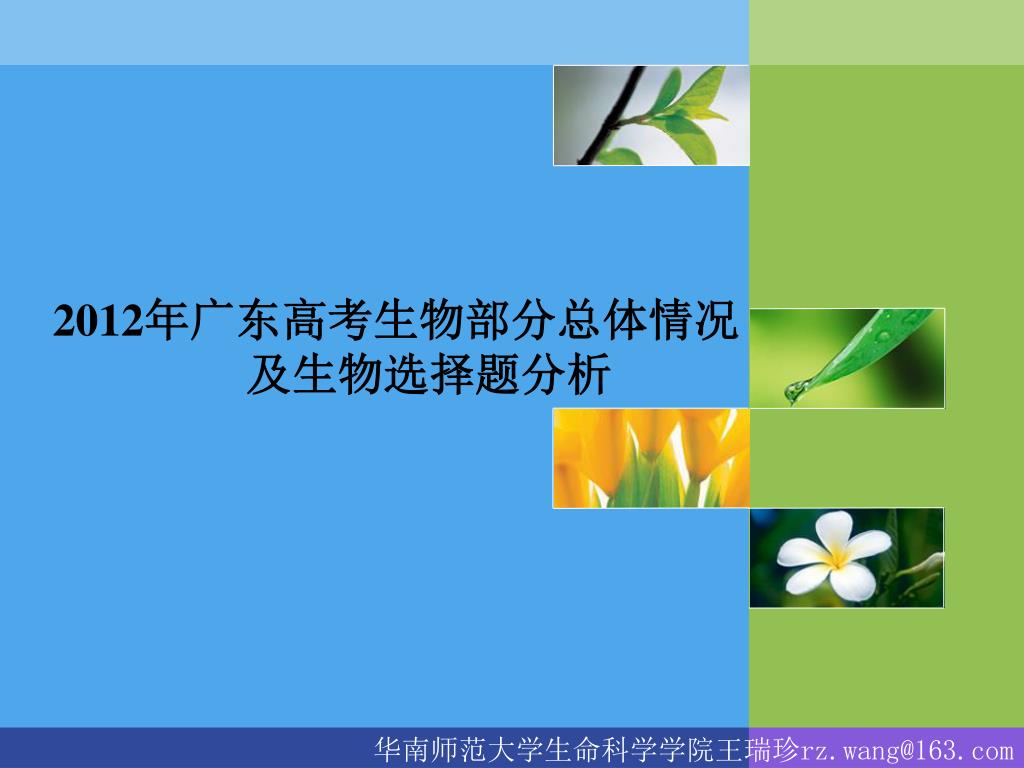 2012年广东高考生物部分总体情况及生物选择题分析

华南师范大学生命科学学院王瑞珍rz.wang@163.com